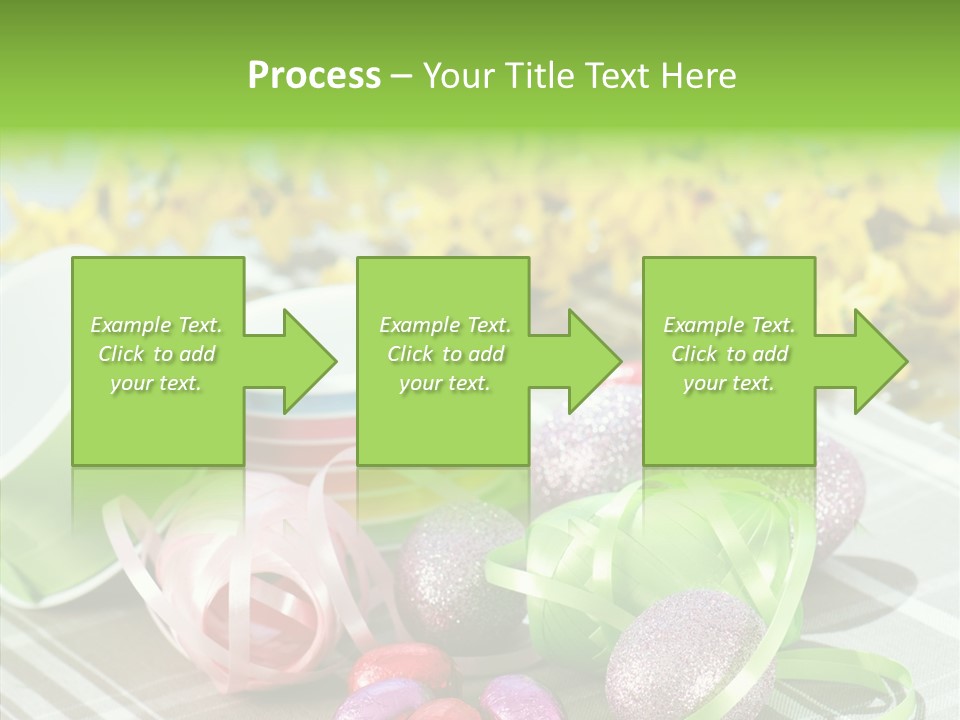 Process – Your Title Text Here

Example Text. Click to add your text.

Example Text. Click to add your text.

Example Text. Click to add your text.